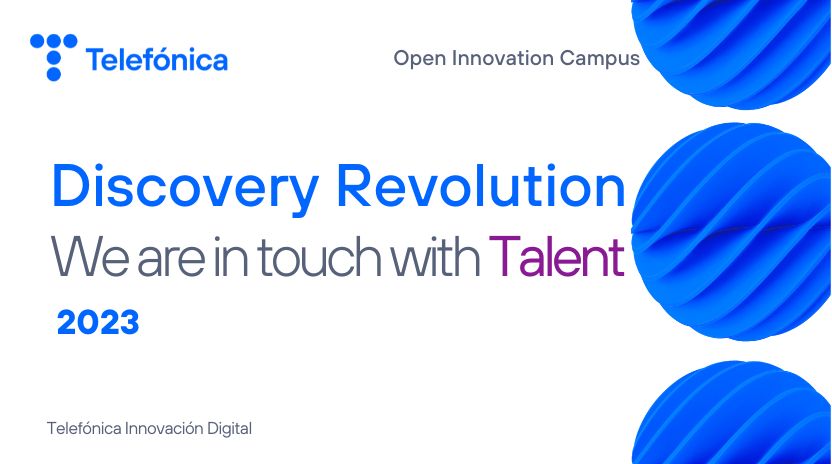 Telefónica

Open Innovation Campus

Discovery Revolution
We are in touch with Talent
2023

Telefónica Innovación Digital